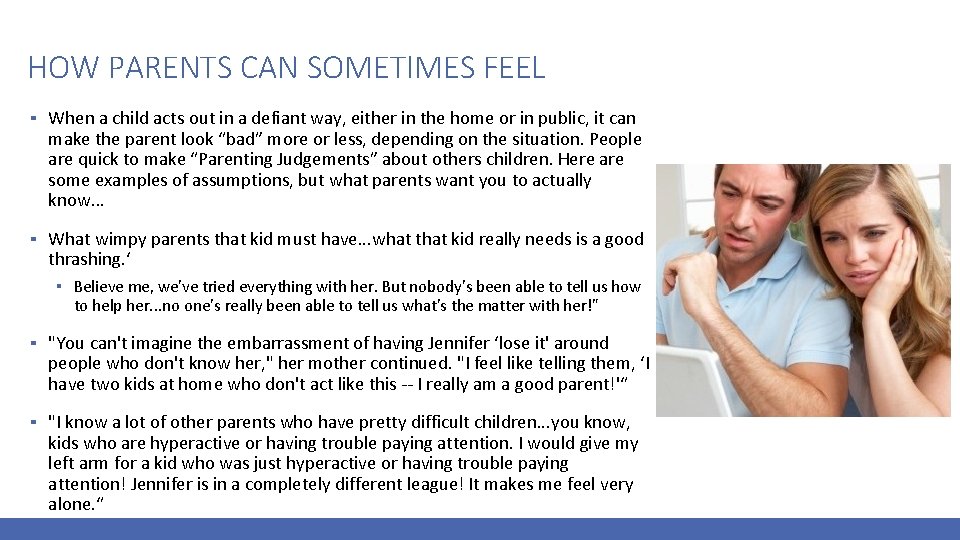 HOW PARENTS CAN SOMETIMES FEEL

▪ When a child acts out in a defiant way, either in the home or in public, it can make the parent look “bad” more or less, depending on the situation. People are quick to make “Parenting Judgements” about others children. Here are some examples of assumptions, but what parents want you to actually know…

▪ What wimpy parents that kid must have…what that kid really needs is a good thrashing.‘

▪ Believe me, we’ve tried everything with her. But nobody’s been able to tell us how to help her...no one’s really been able to tell us what’s the matter with her!"

▪ "You can't imagine the embarrassment of having Jennifer ‘lose it' around people who don't know her," her mother continued. "I feel like telling them, ‘I have two kids at home who don't act like this -- I really am a good parent!'“

▪ "I know a lot of other parents who have pretty difficult children...you know, kids who are hyperactive or having trouble paying attention. I would give my left arm for a kid who was just hyperactive or having trouble paying attention! Jennifer is in a completely different league! It makes me feel very alone.“